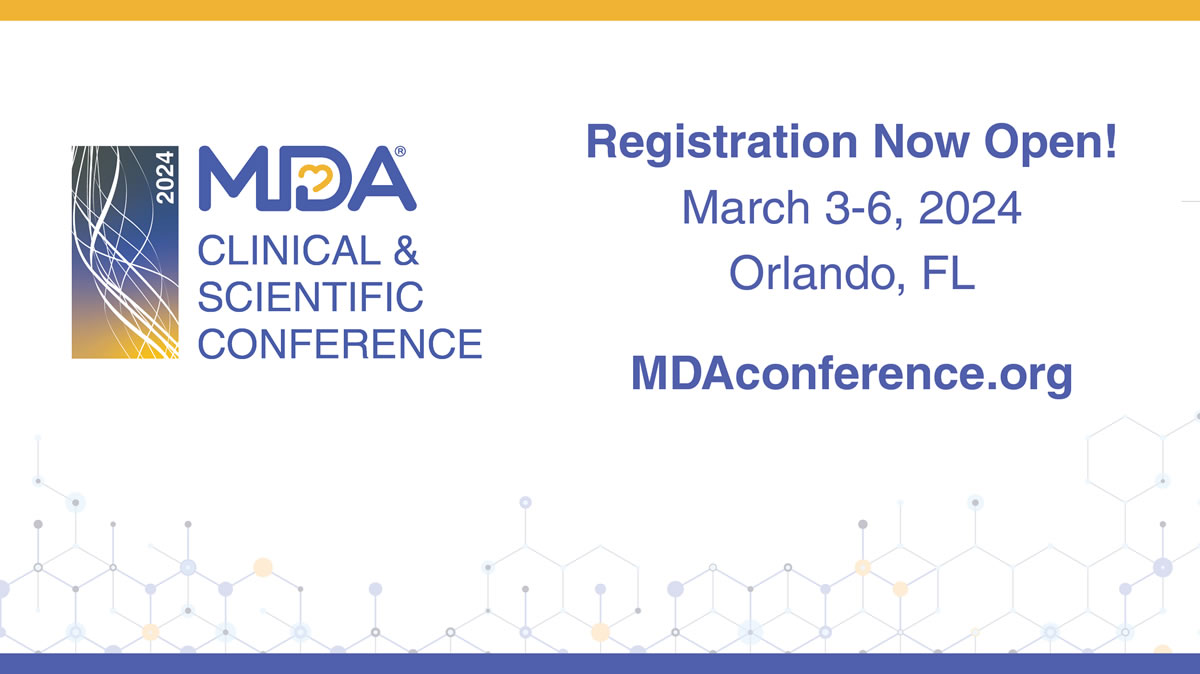 2024
MDA®
CLINICAL & SCIENTIFIC CONFERENCE

Registration Now Open!
March 3-6, 2024
Orlando, FL

MDAconference.org